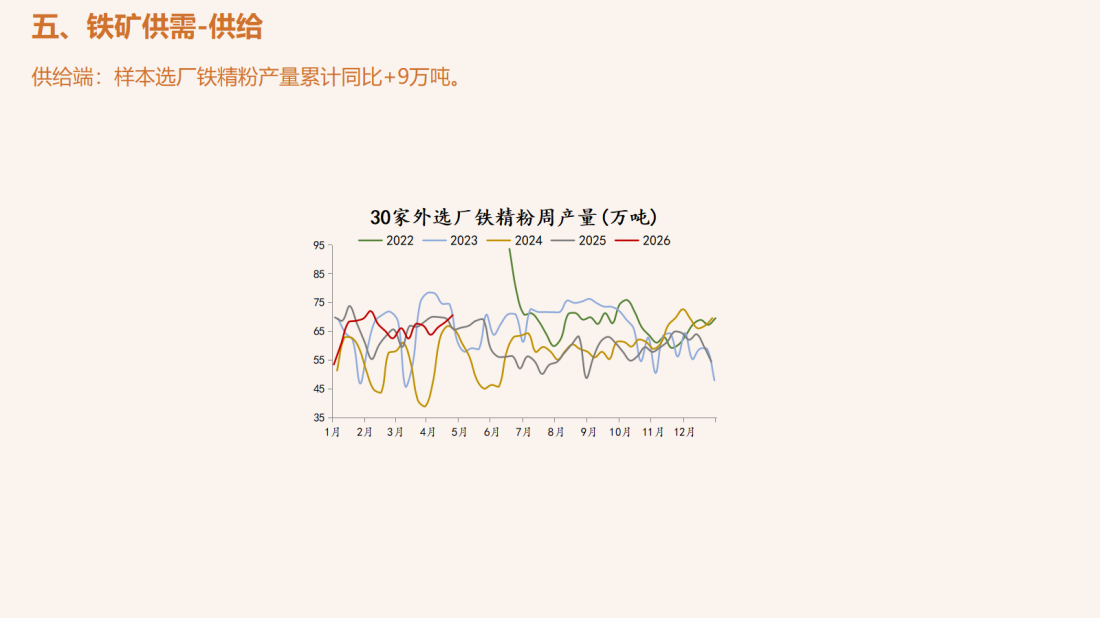 五、铁矿供需-供给

供给端：样本选厂铁精粉产量累计同比+9万吨。

30家外选厂铁精粉周产量(万吨)

2022
2023
2024
2025
2026

95
85
75
65
55
45
35

1月
2月
3月
4月
5月
6月
7月
8月
9月
10月
11月
12月